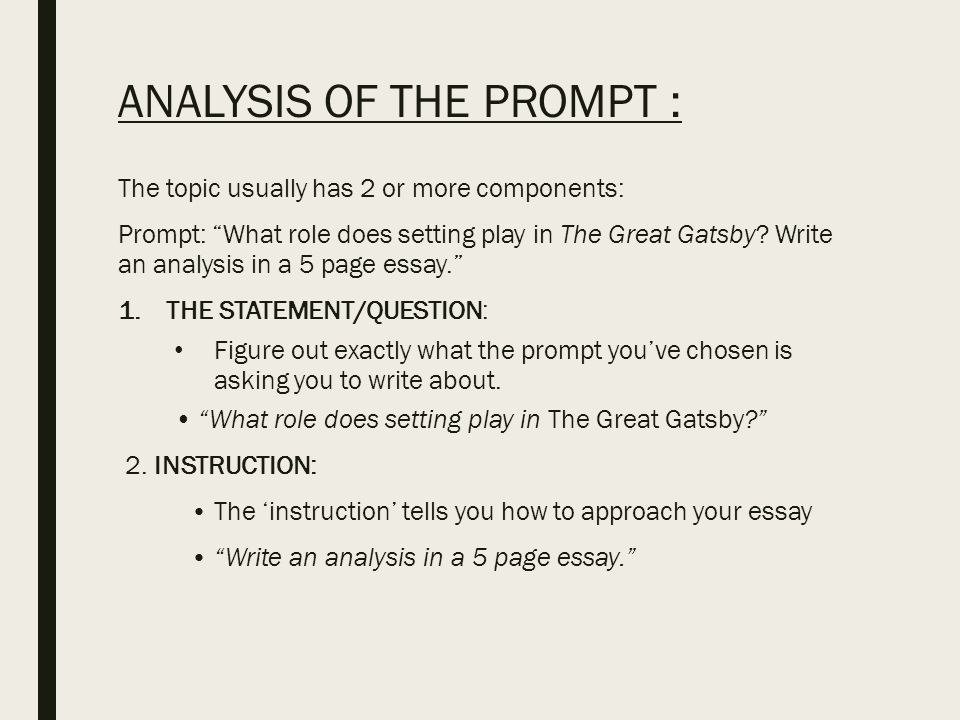 ANALYSIS OF THE PROMPT :

The topic usually has 2 or more components:

Prompt: “What role does setting play in The Great Gatsby? Write an analysis in a 5 page essay.”

1. THE STATEMENT/QUESTION:

• Figure out exactly what the prompt you’ve chosen is asking you to write about.

• “What role does setting play in The Great Gatsby?”

2. INSTRUCTION:

• The ‘instruction’ tells you how to approach your essay

• “Write an analysis in a 5 page essay.”